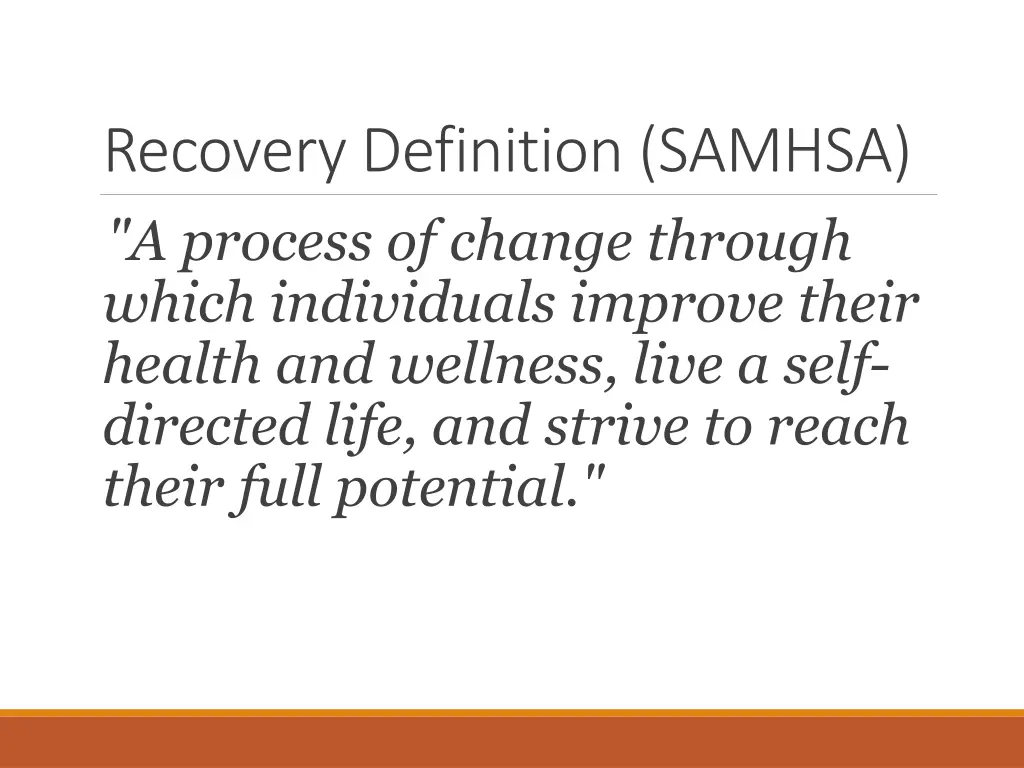 Recovery Definition (SAMHSA)

"A process of change through which individuals improve their health and wellness, live a self-directed life, and strive to reach their full potential."